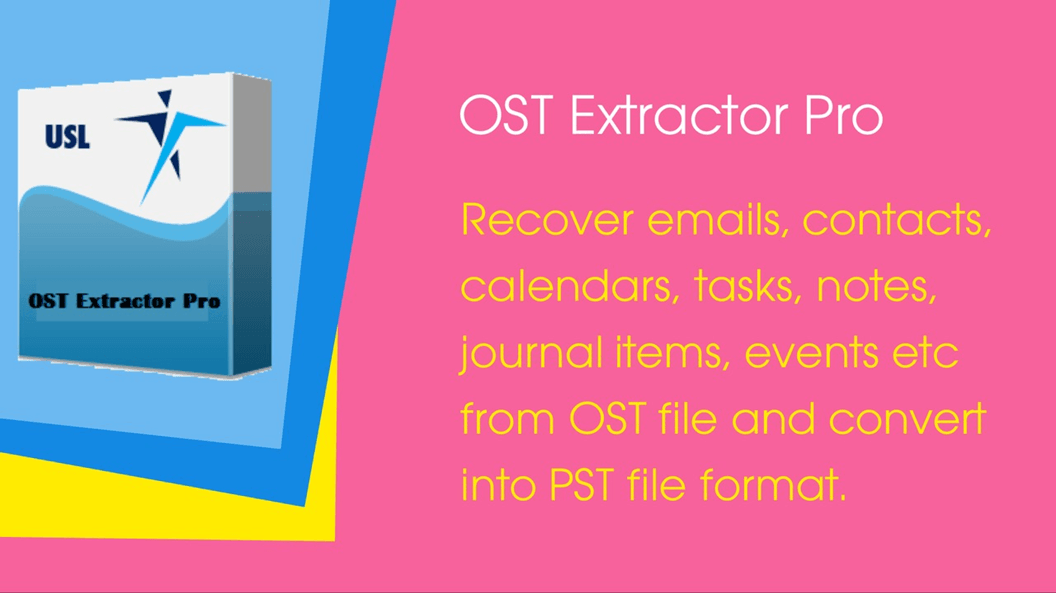 USL

OST Extractor Pro

OST Extractor Pro

Recover emails, contacts, calendars, tasks, notes, journal items, events etc from OST file and convert into PST file format.